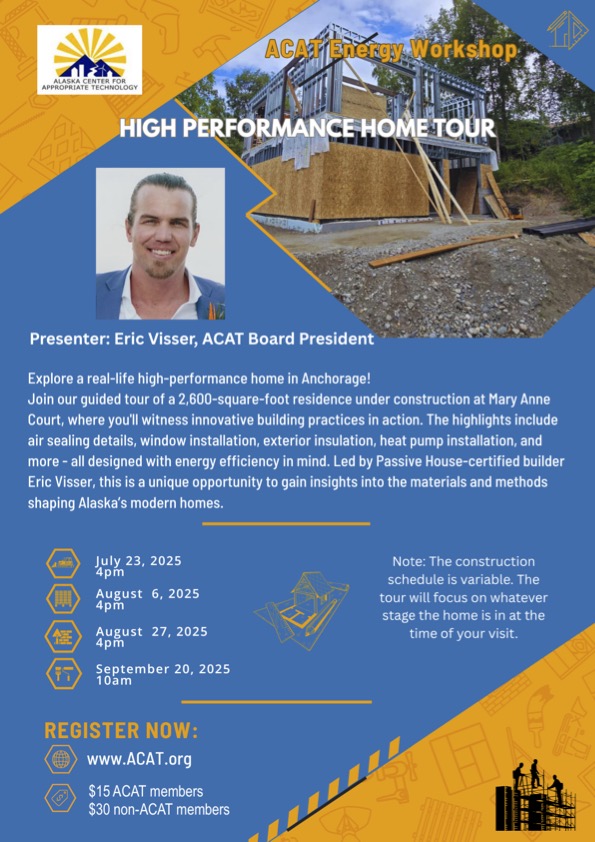 ALASKA CENTER FOR APPROPRIATE TECHNOLOGY

ACAT Energy Workshop

HIGH PERFORMANCE HOME TOUR

Presenter: Eric Visser, ACAT Board President

Explore a real-life high-performance home in Anchorage!
Join our guided tour of a 2,600-square-foot residence under construction at Mary Anne Court, where you'll witness innovative building practices in action. The highlights include air sealing details, window installation, exterior insulation, heat pump installation, and more - all designed with energy efficiency in mind. Led by Passive House-certified builder Eric Visser, this is a unique opportunity to gain insights into the materials and methods shaping Alaska's modern homes.

July 23, 2025
4pm

August 6, 2025
4pm

August 27, 2025
4pm

September 20, 2025
10am

Note: The construction schedule is variable. The tour will focus on whatever stage the home is in at the time of your visit.

REGISTER NOW:

www.ACAT.org

$15 ACAT members
$30 non-ACAT members